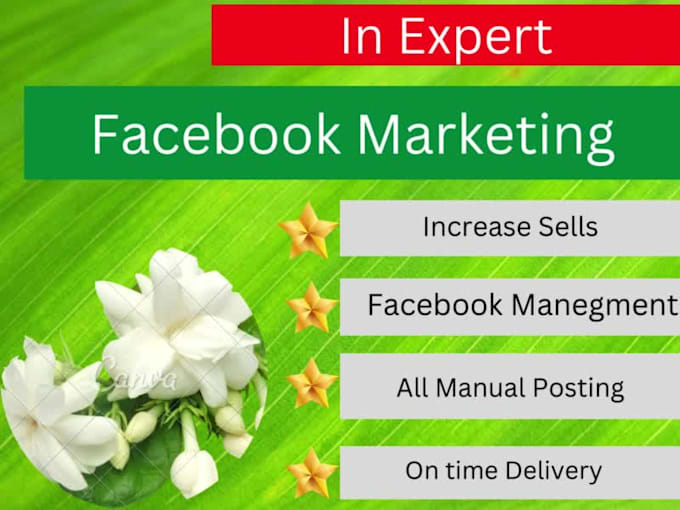 In Expert

Facebook Marketing

Increase Sells

Facebook Manegment

All Manual Posting

On time Delivery

Canva